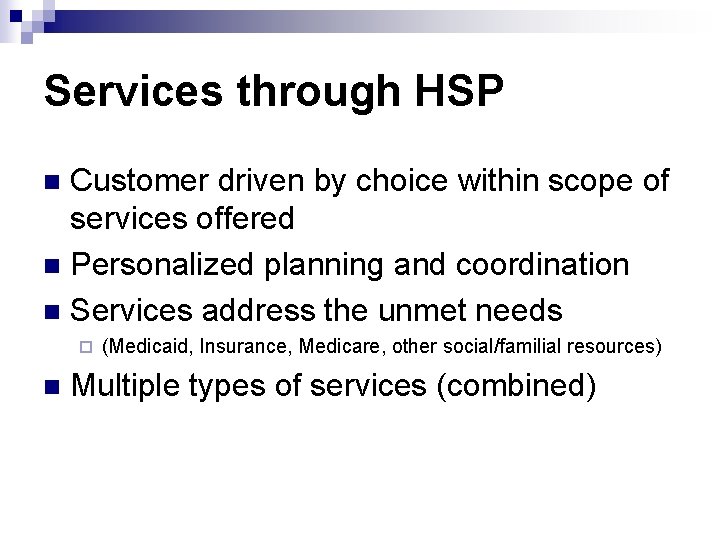 Services through HSP

Customer driven by choice within scope of services offered

Personalized planning and coordination

Services address the unmet needs

(Medicaid, Insurance, Medicare, other social/familial resources)

Multiple types of services (combined)